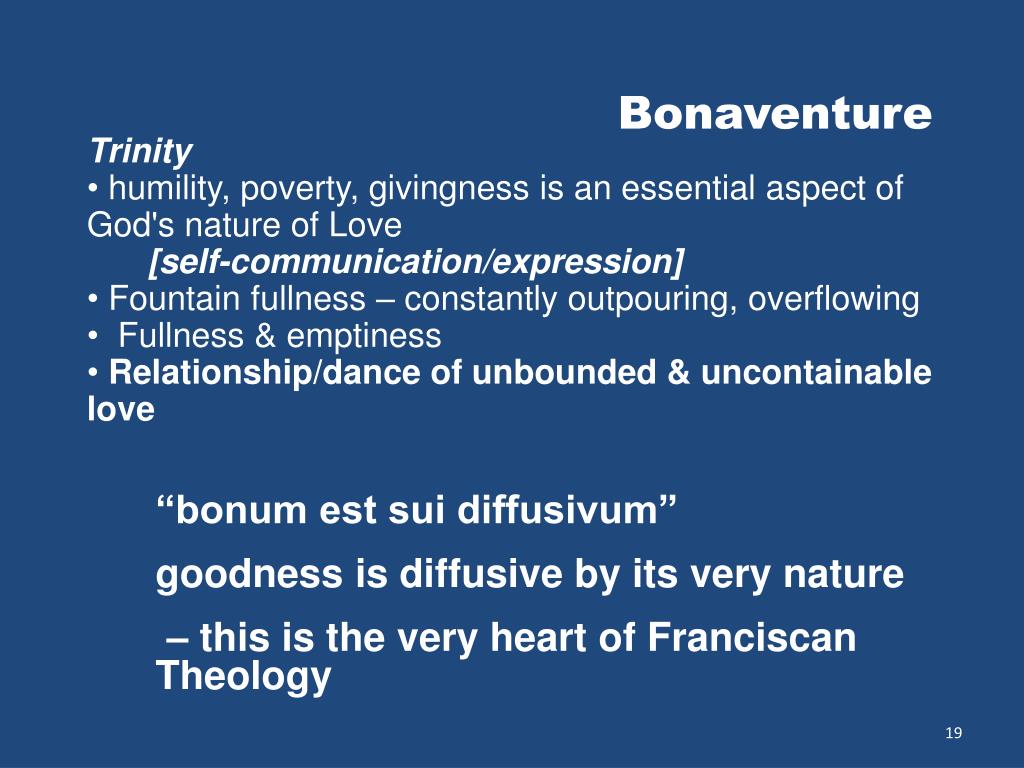 Bonaventure

Trinity
• humility, poverty, givingness is an essential aspect of God's nature of Love
[self-communication/expression]
• Fountain fullness – constantly outpouring, overflowing
• Fullness & emptiness
• Relationship/dance of unbounded & uncontainable love

“bonum est sui diffusivum”

goodness is diffusive by its very nature

– this is the very heart of Franciscan Theology

19